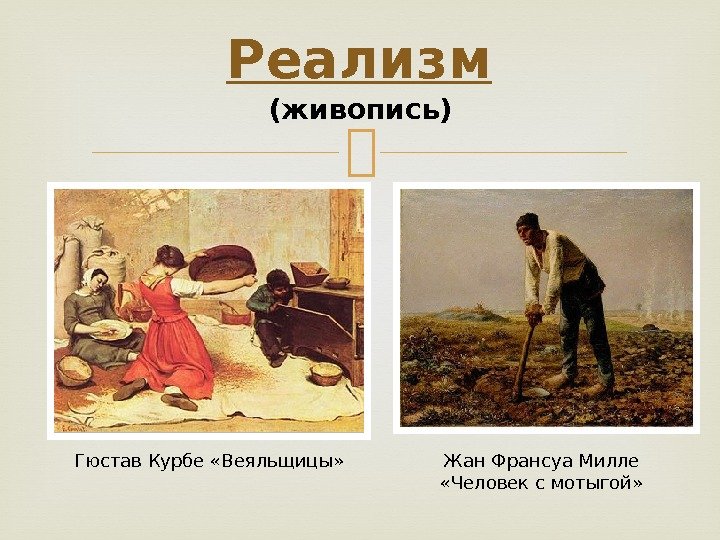 Реализм
(живопись)

Гюстав Курбе «Веяльщицы»

Жан Франсуа Милле
«Человек с мотыгой»